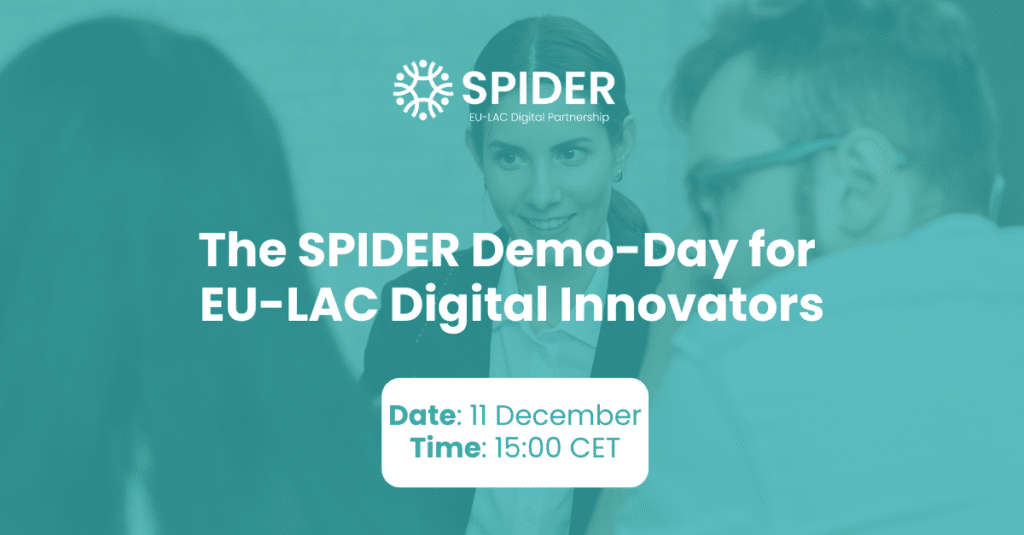 SPIDER
EU-LAC Digital Partnership

The SPIDER Demo-Day for EU-LAC Digital Innovators

Date: 11 December
Time: 15:00 CET